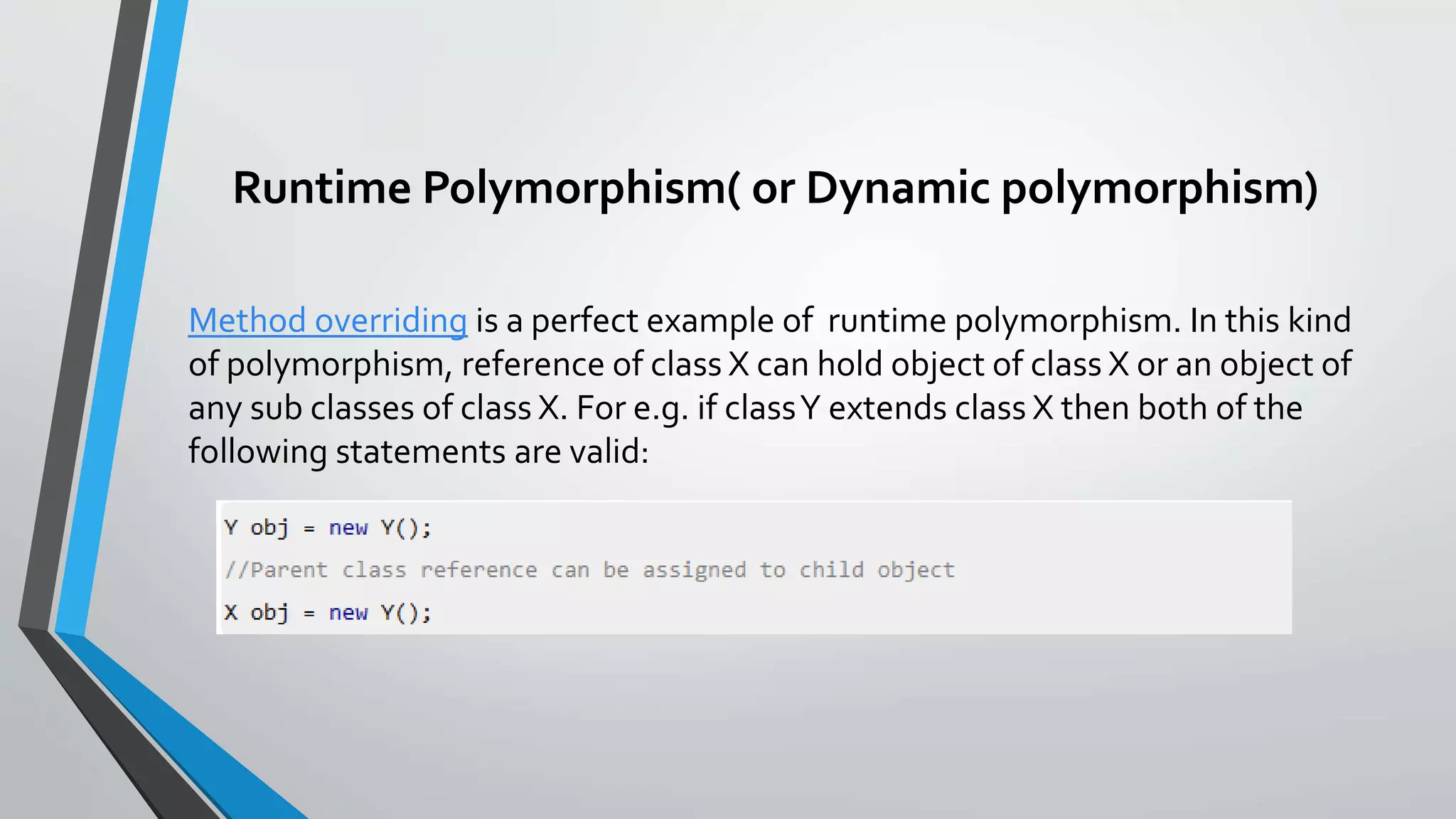 Runtime Polymorphism( or Dynamic polymorphism)

Method overriding is a perfect example of runtime polymorphism. In this kind of polymorphism, reference of class X can hold object of class X or an object of any sub classes of class X. For e.g. if class Y extends class X then both of the following statements are valid:

Y obj = new Y();
//Parent class reference can be assigned to child object
X obj = new Y();